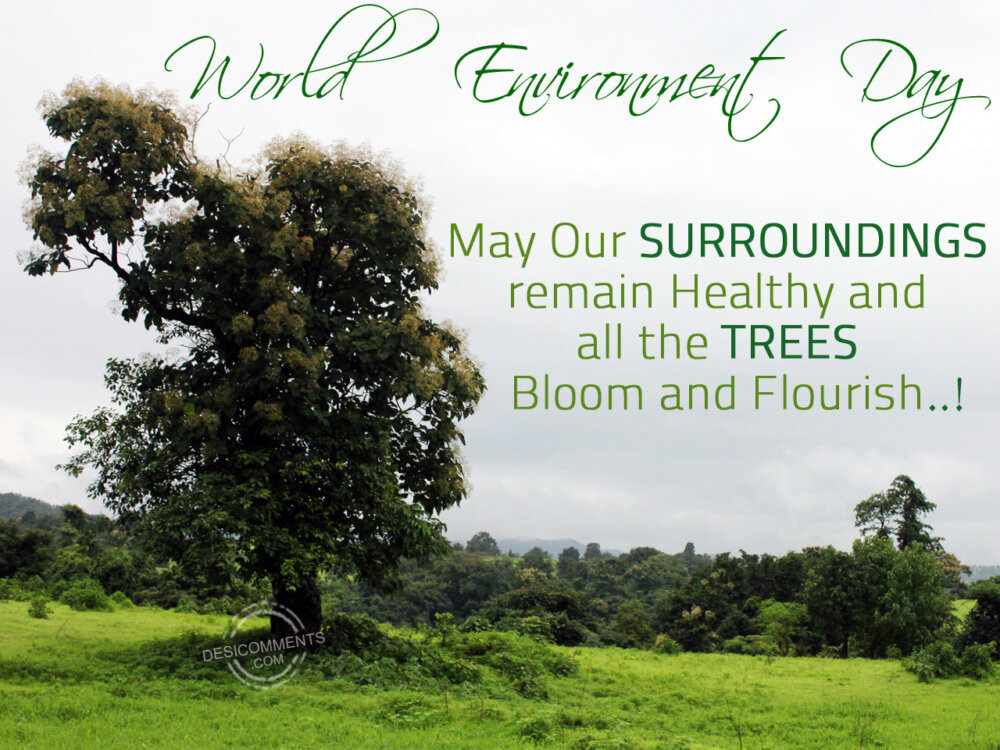 World Environment Day

May Our SURROUNDINGS remain Healthy and all the TREES Bloom and Flourish..!

DESICOMMENTS .COM